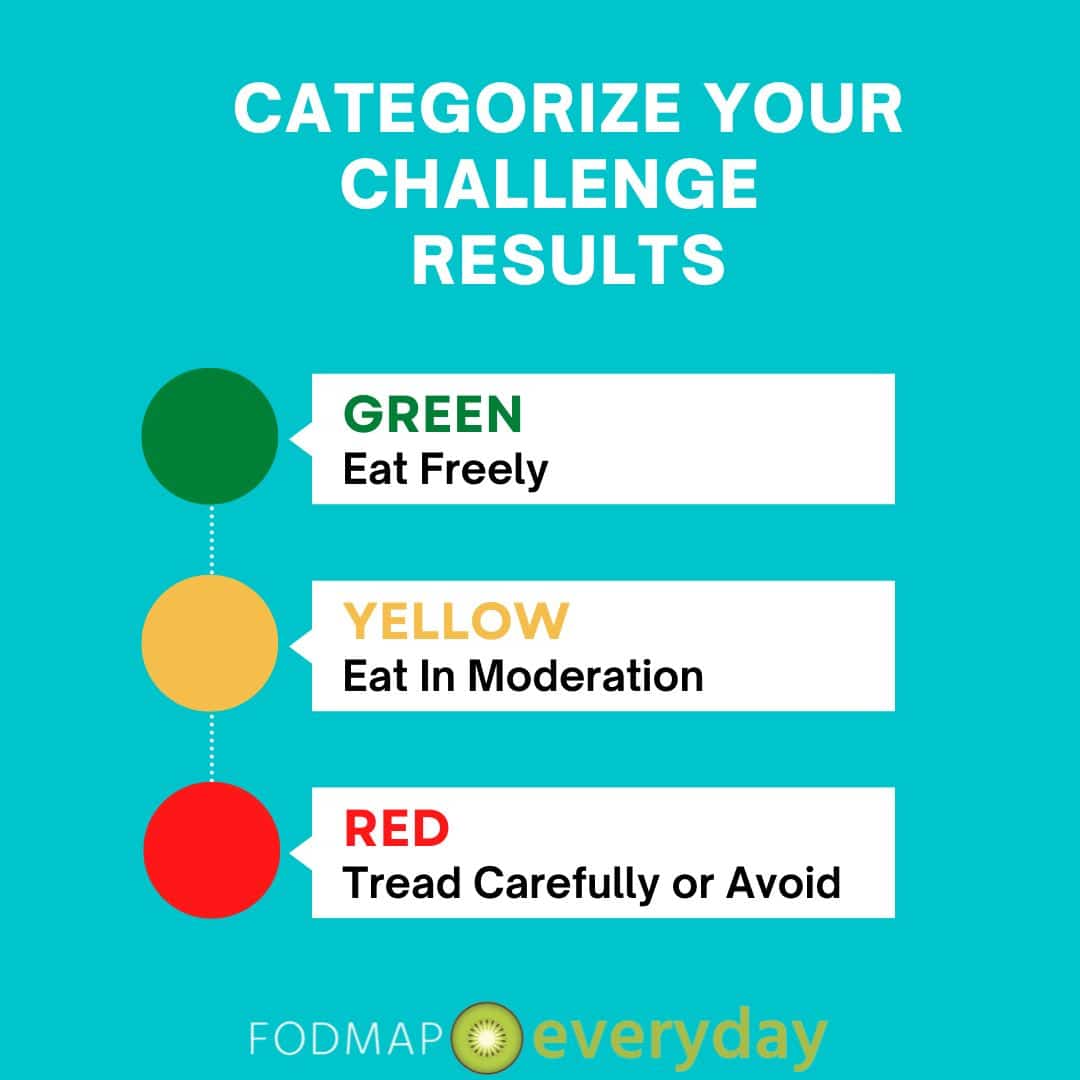 CATEGORIZE YOUR CHALLENGE RESULTS

GREEN
Eat Freely

YELLOW
Eat In Moderation

RED
Tread Carefully or Avoid

FODMAP everyday